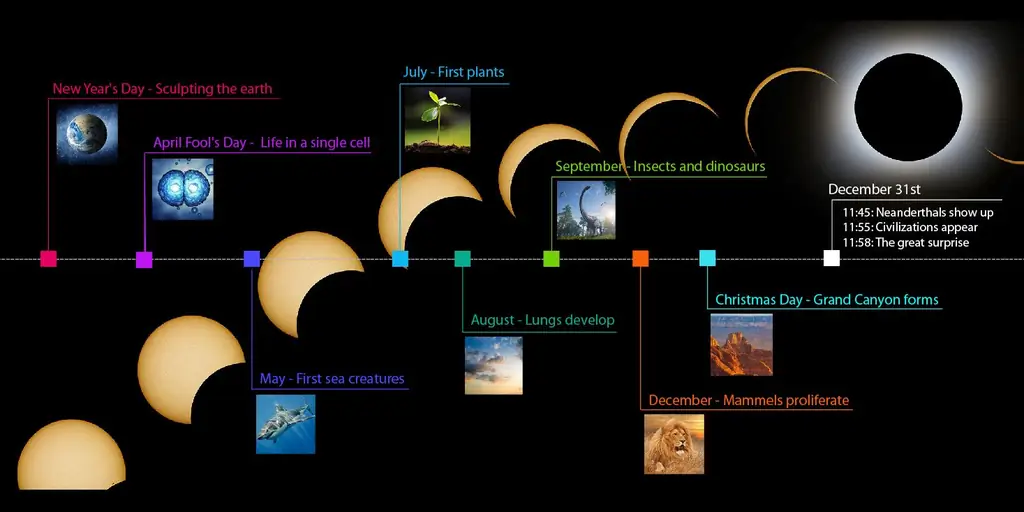 New Year's Day - Sculpting the earth

April Fool's Day - Life in a single cell

May - First sea creatures

July - First plants

August - Lungs develop

September - Insects and dinosaurs

December - Mammels proliferate

Christmas Day - Grand Canyon forms

December 31st
11:45: Neanderthals show up
11:55: Civilizations appear
11:58: The great surprise